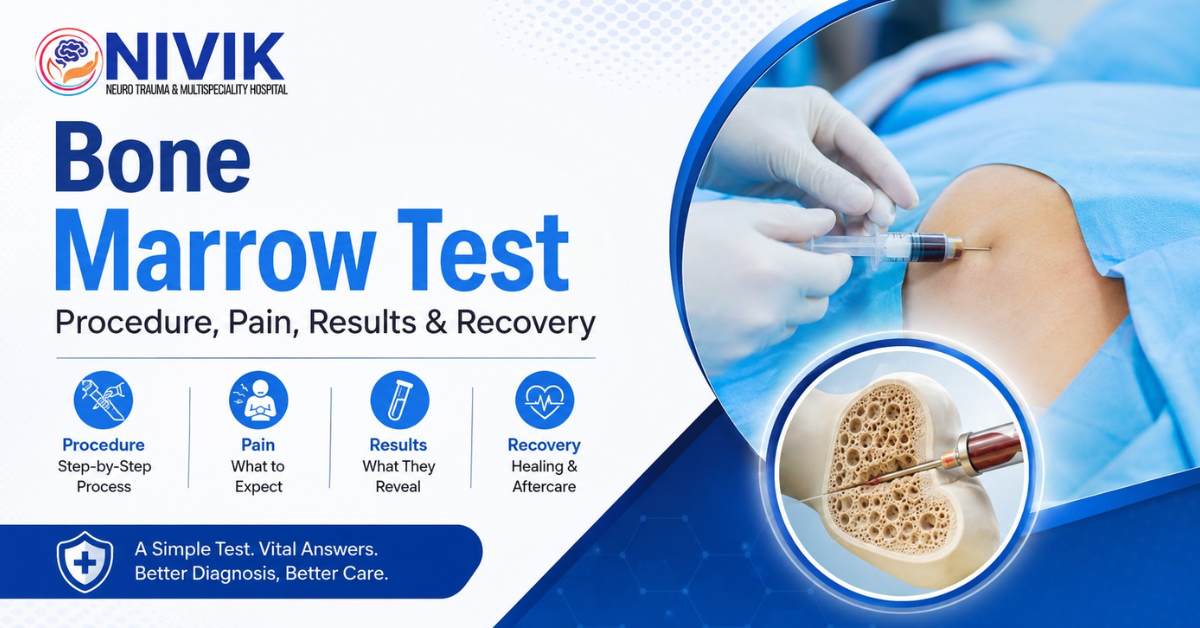 NIVIK
NEURO TRAUMA & MULTISPECIALITY HOSPITAL

Bone Marrow Test

Procedure, Pain, Results & Recovery

Procedure
Step-by-Step Process

Pain
What to Expect

Results
What They Reveal

Recovery
Healing & Aftercare

A Simple Test. Vital Answers.
Better Diagnosis, Better Care.